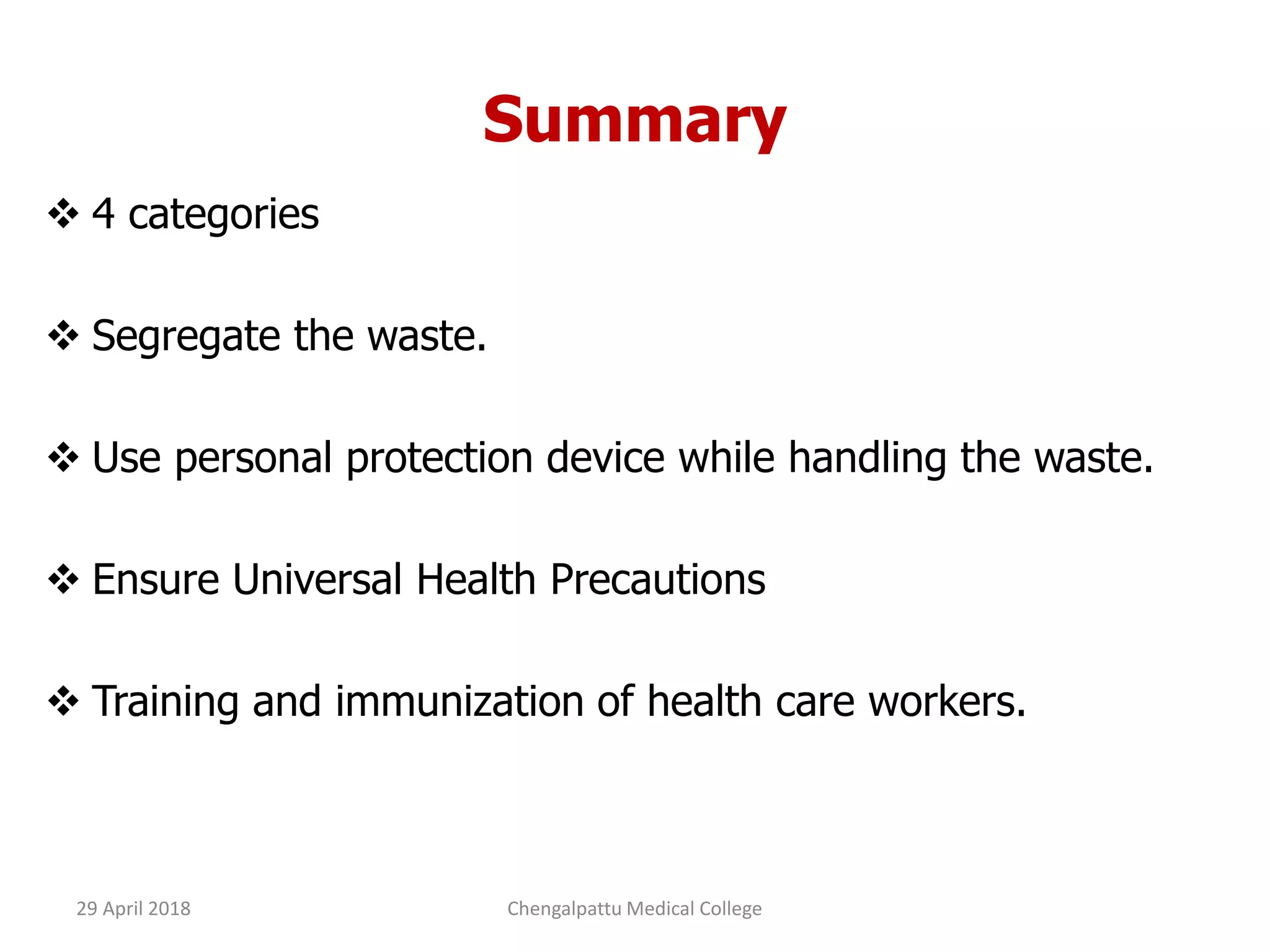 Summary

❖ 4 categories

❖ Segregate the waste.

❖ Use personal protection device while handling the waste.

❖ Ensure Universal Health Precautions

❖ Training and immunization of health care workers.

29 April 2018

Chengalpattu Medical College